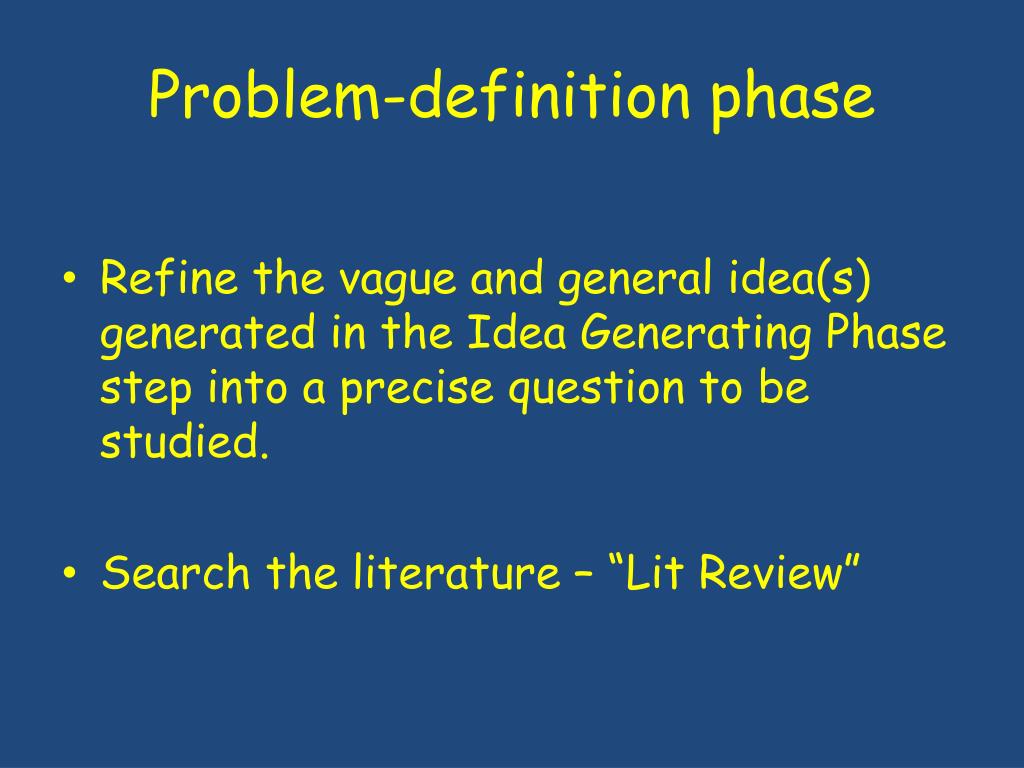 Problem-definition phase

• Refine the vague and general idea(s) generated in the Idea Generating Phase step into a precise question to be studied.

• Search the literature – “Lit Review”